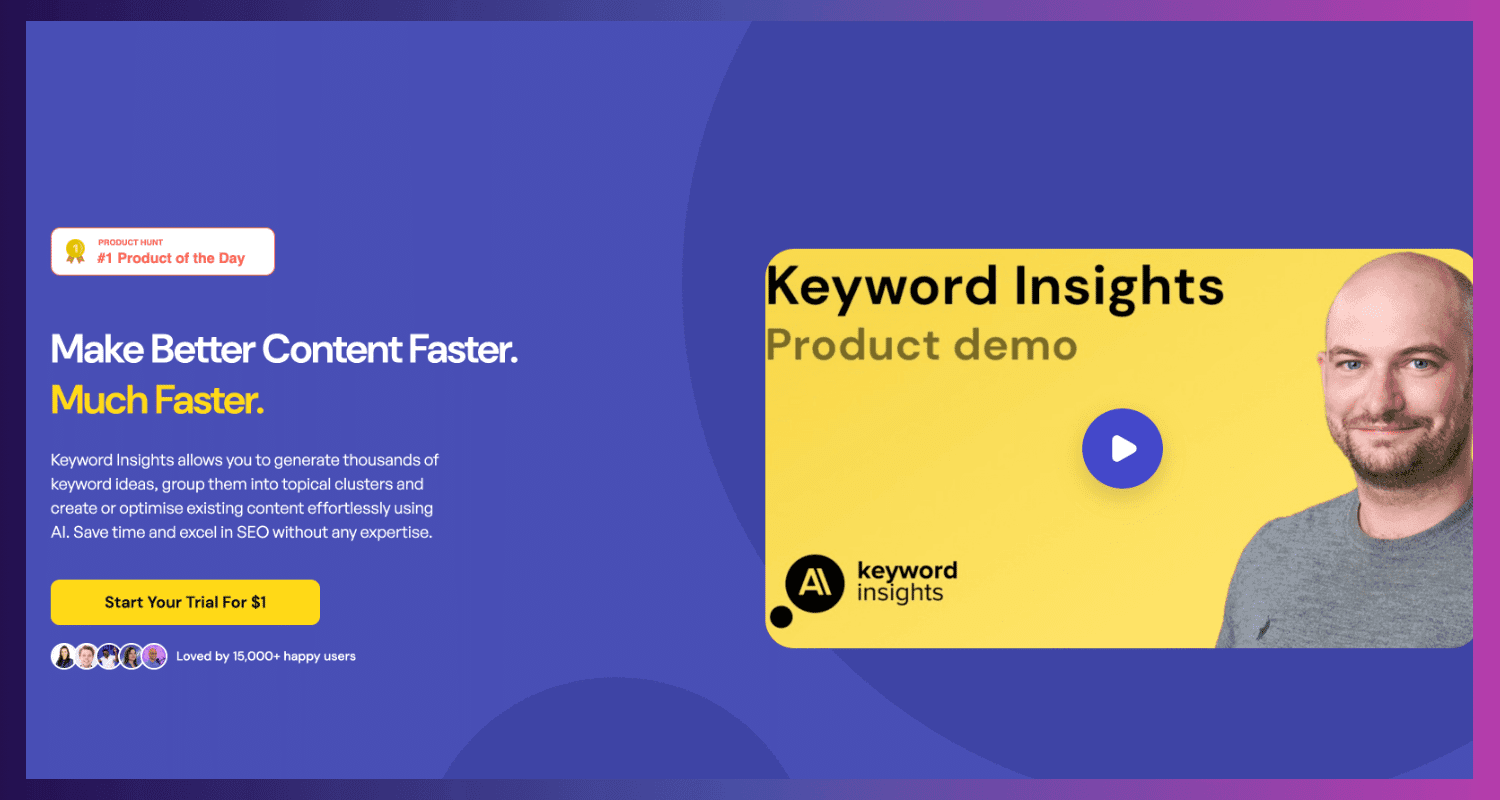 1

PRODUCT HUNT
#1 Product of the Day

Make Better Content Faster.
Much Faster.

Keyword Insights allows you to generate thousands of keyword ideas, group them into topical clusters and create or optimise existing content effortlessly using AI. Save time and excel in SEO without any expertise.

Start Your Trial For $1

Loved by 15,000+ happy users

Keyword Insights
Product demo

AI keyword insights